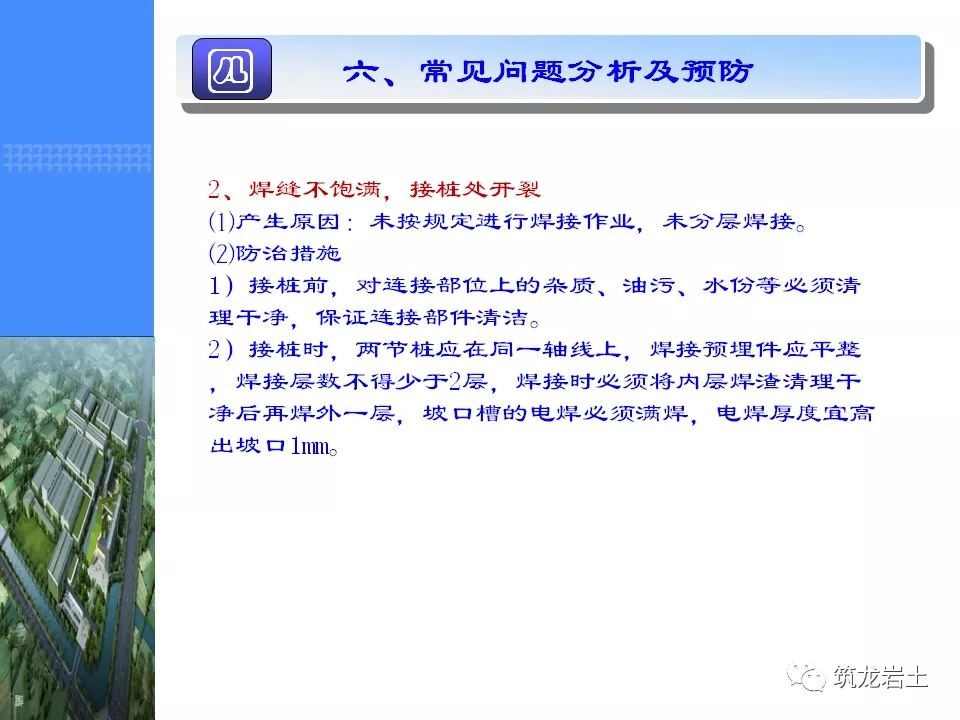 六、常见问题分析及预防

2、焊缝不饱满，接桩处开裂
(1)产生原因：未按规定进行焊接作业，未分层焊接。
(2)防治措施
1）接桩前，对连接部位上的杂质、油污、水份等必须清理干净，保证连接部件清洁。
2）接桩时，两节桩应在同一轴线上，焊接预埋件应平整，焊接层数不得少于2层，焊接时必须将内层焊渣清理干净后再焊外一层，坡口槽的电焊必须满焊，电焊厚度宜高出坡口1mm。

筑龙岩土